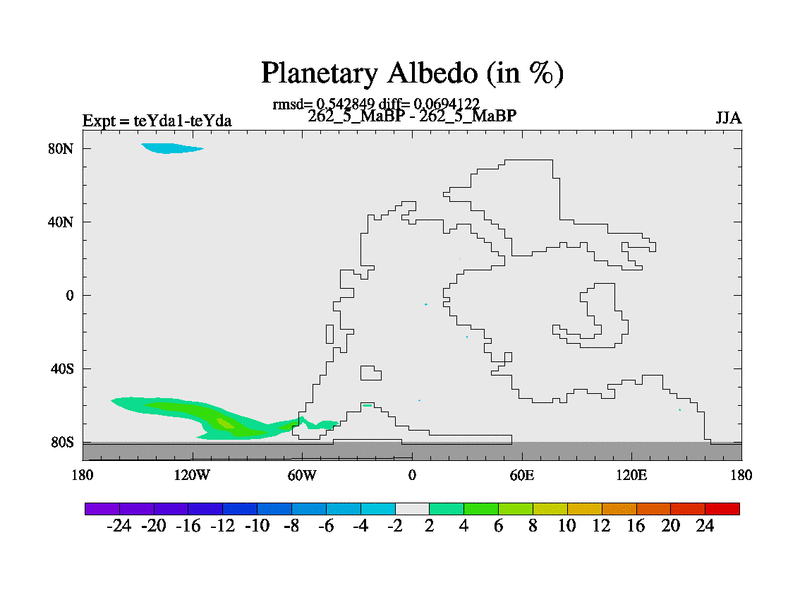 Planetary Albedo (in %)

rmsd= 0.542849 diff= 0.0694122
Expt = teYda1-teYda
262_5_MaBP - 262_5_MaBP
JJA

80N
40N
0
40S
80S

180
120W
60W
0
60E
120E
180

-24 -20 -16 -12 -10 -8 -6 -4 -2 2 4 6 8 10 12 16 20 24